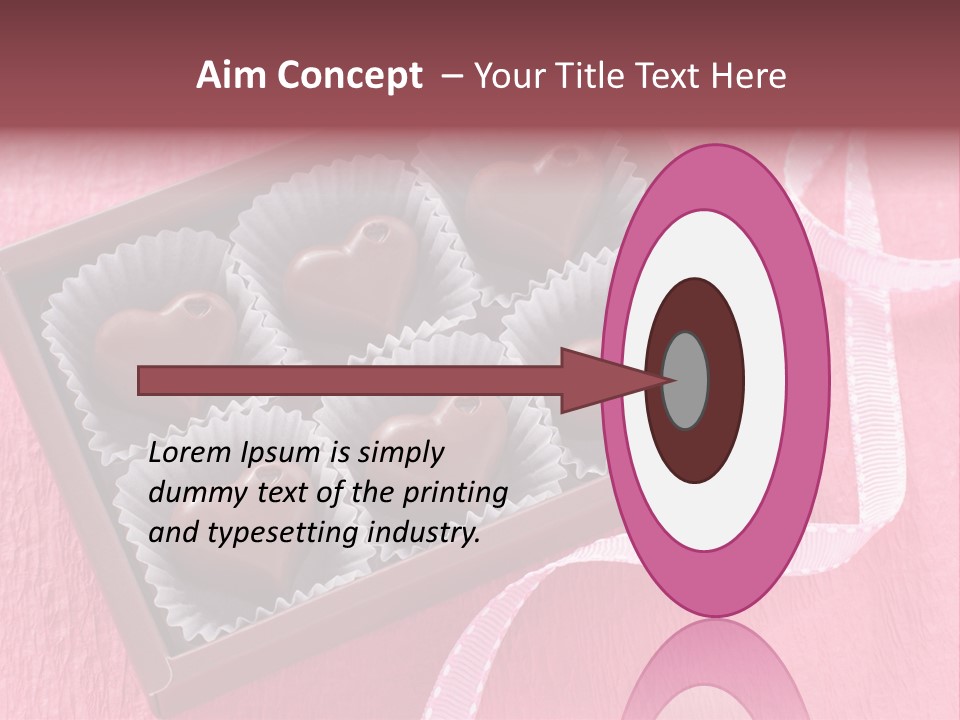 Aim Concept – Your Title Text Here

Lorem Ipsum is simply dummy text of the printing and typesetting industry.